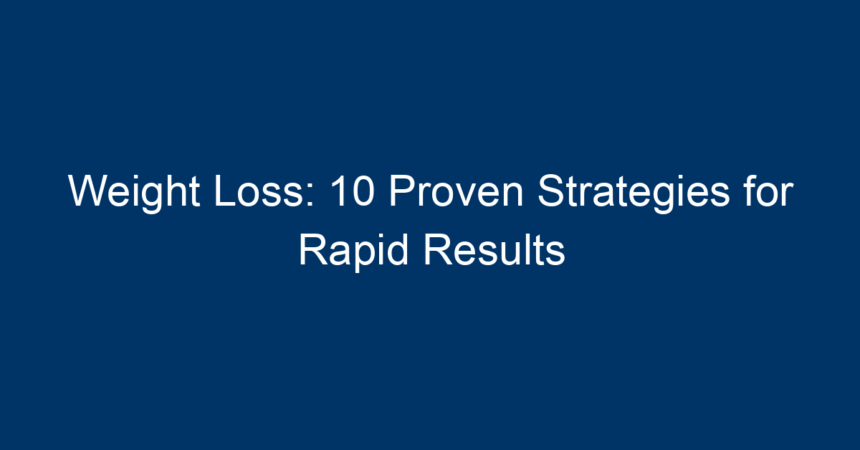 Weight Loss: 10 Proven Strategies for Rapid Results